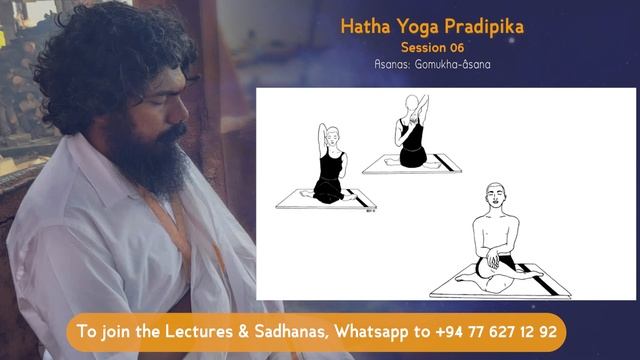 Hatha Yoga Pradipika
Session 06
Asanas: Gomukha-âsana

To join the Lectures & Sadhanas, Whatsapp to +94 77 627 12 92